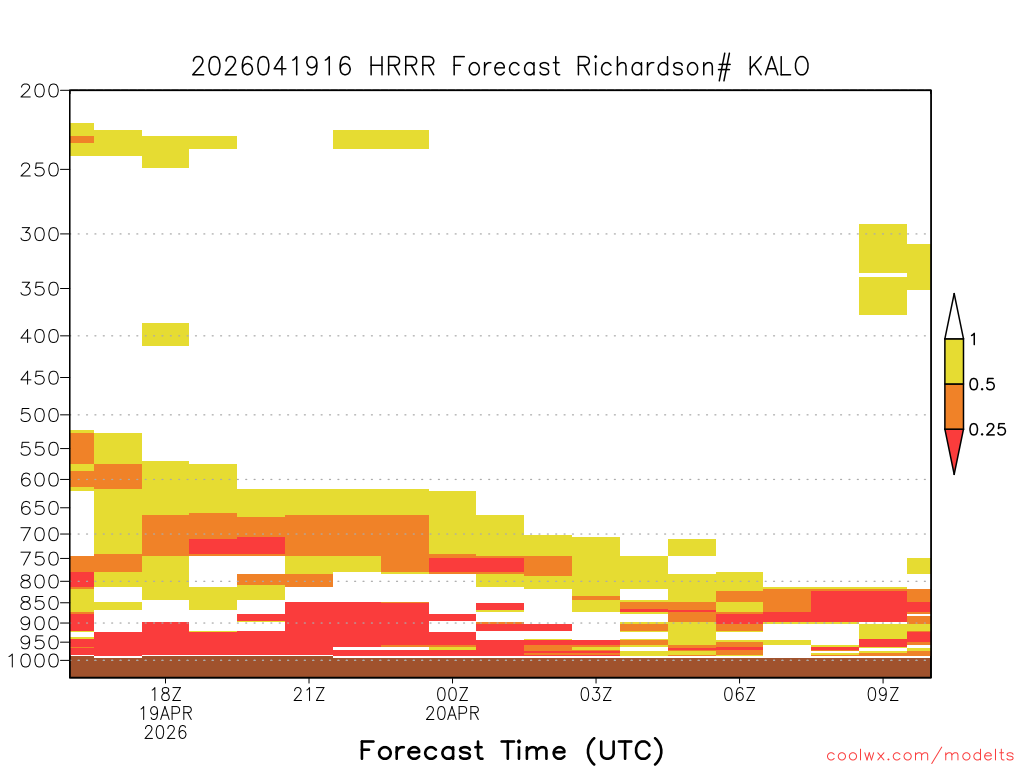 2026041916 HRRR Forecast Richardson# KALO

200
250
300
350
400
450
500
550
600
650
700
750
800
850
900
950
1000

1
0.5
0.25

18Z
19APR
2026
21Z
00Z
20APR
03Z
06Z
09Z

Forecast Time (UTC)

coolwx.com/modelts